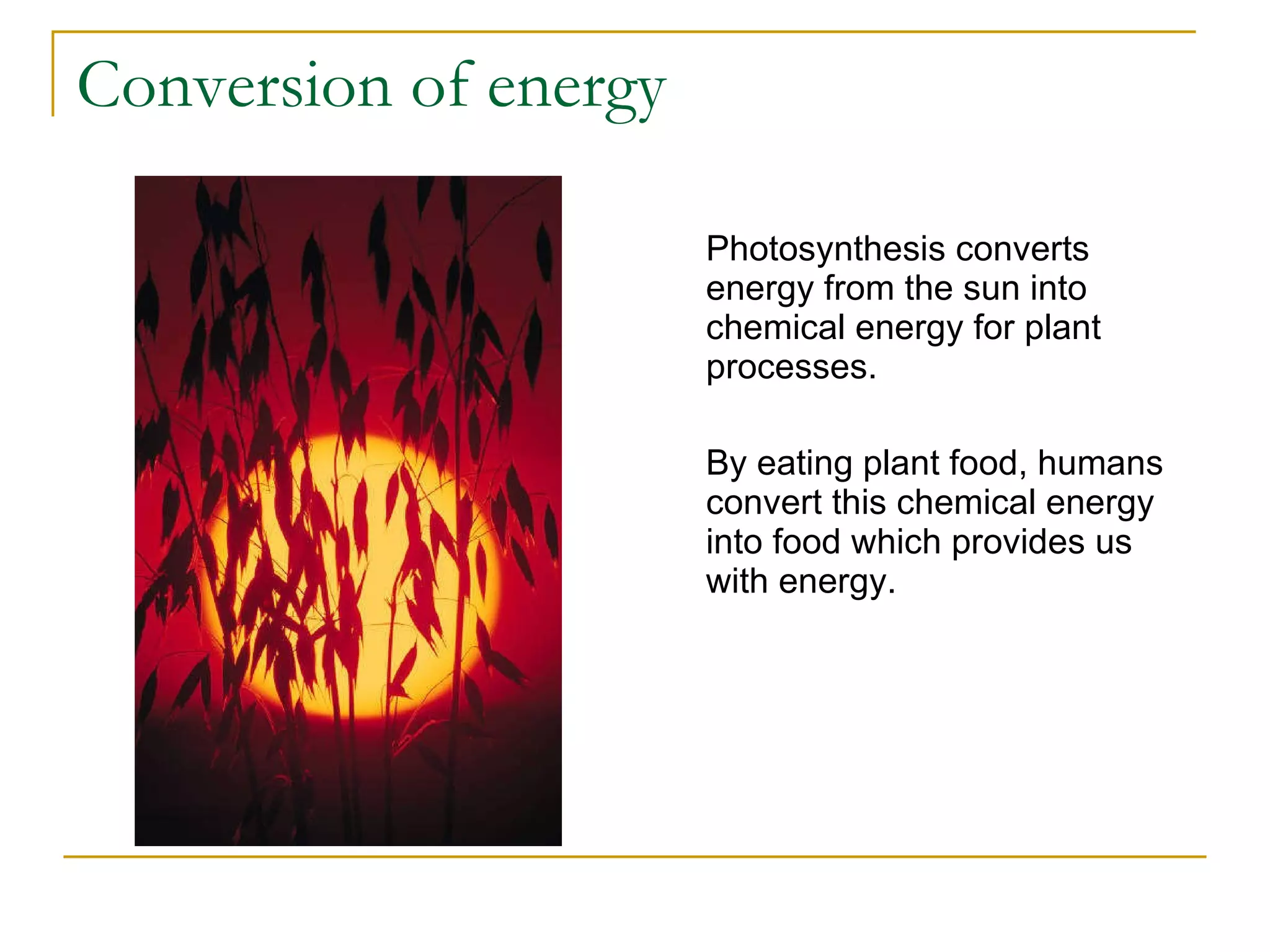 Conversion of energy

Photosynthesis converts energy from the sun into chemical energy for plant processes.

By eating plant food, humans convert this chemical energy into food which provides us with energy.